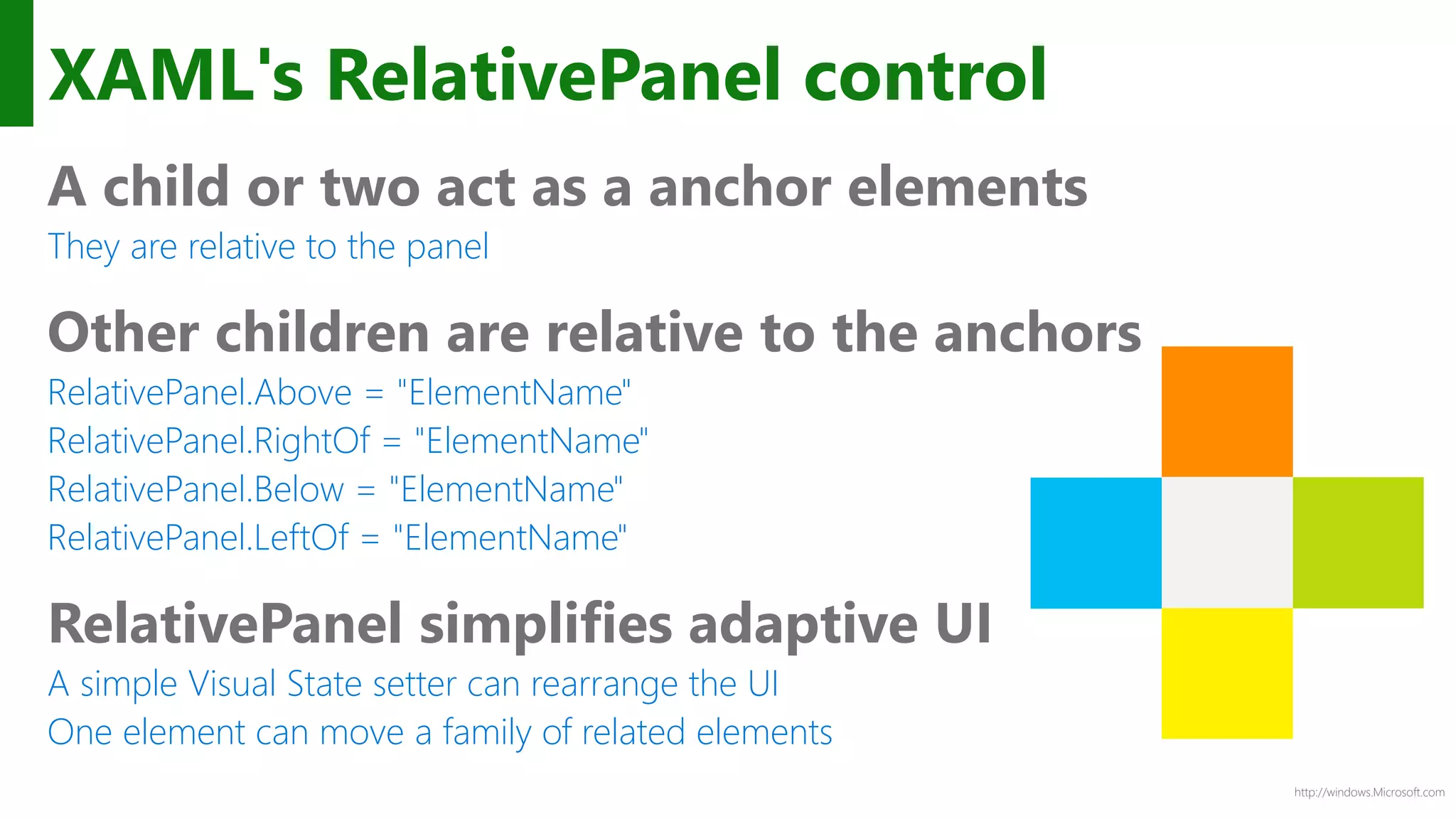 XAML's RelativePanel control

A child or two act as a anchor elements

They are relative to the panel

Other children are relative to the anchors

RelativePanel.Above = "ElementName"

RelativePanel.RightOf = "ElementName"

RelativePanel.Below = "ElementName"

RelativePanel.LeftOf = "ElementName"

RelativePanel simplifies adaptive UI

A simple Visual State setter can rearrange the UI

One element can move a family of related elements

http://windows.Microsoft.com